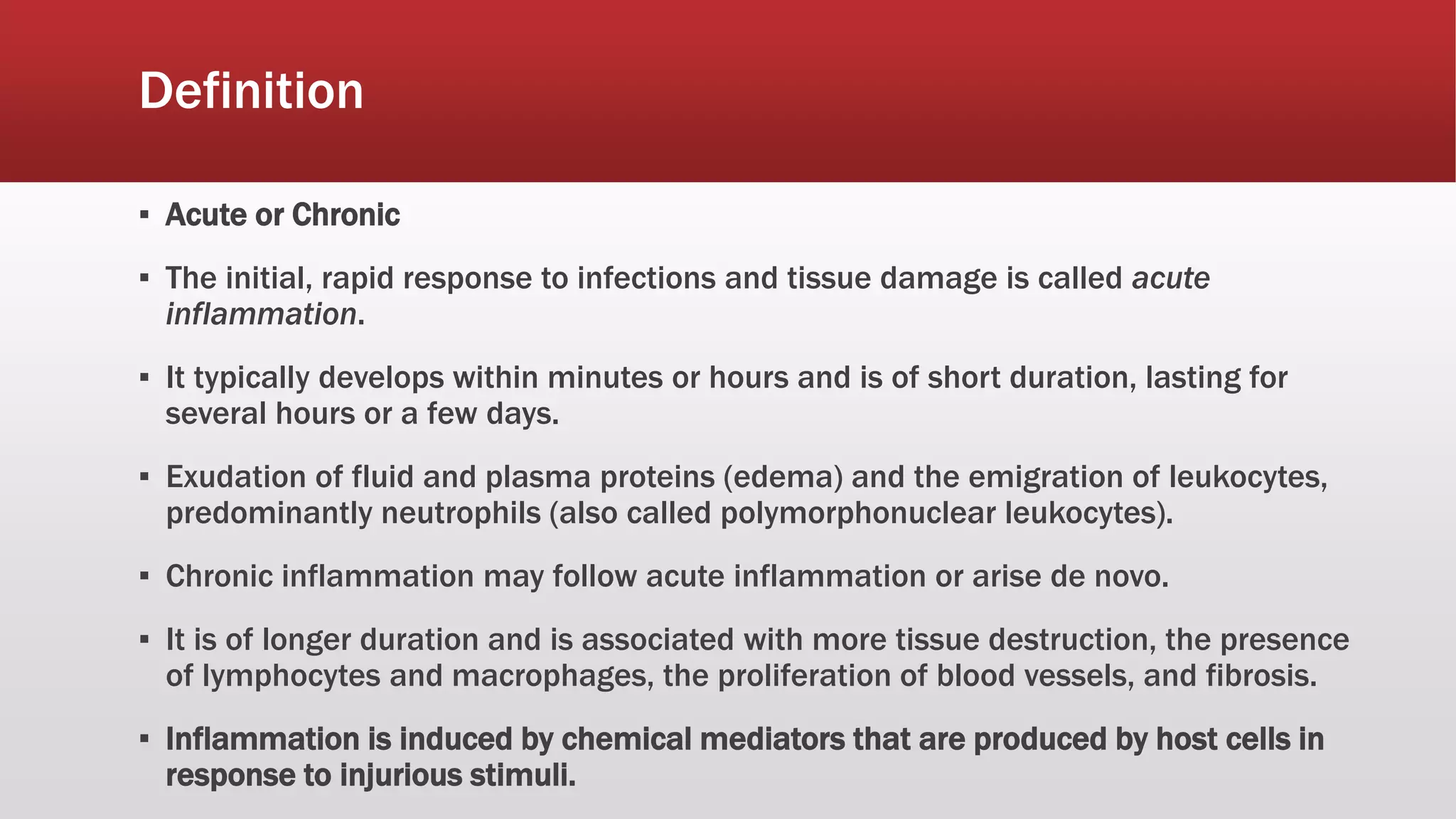 Definition

▪ Acute or Chronic

▪ The initial, rapid response to infections and tissue damage is called acute inflammation.

▪ It typically develops within minutes or hours and is of short duration, lasting for several hours or a few days.

▪ Exudation of fluid and plasma proteins (edema) and the emigration of leukocytes, predominantly neutrophils (also called polymorphonuclear leukocytes).

▪ Chronic inflammation may follow acute inflammation or arise de novo.

▪ It is of longer duration and is associated with more tissue destruction, the presence of lymphocytes and macrophages, the proliferation of blood vessels, and fibrosis.

▪ Inflammation is induced by chemical mediators that are produced by host cells in response to injurious stimuli.